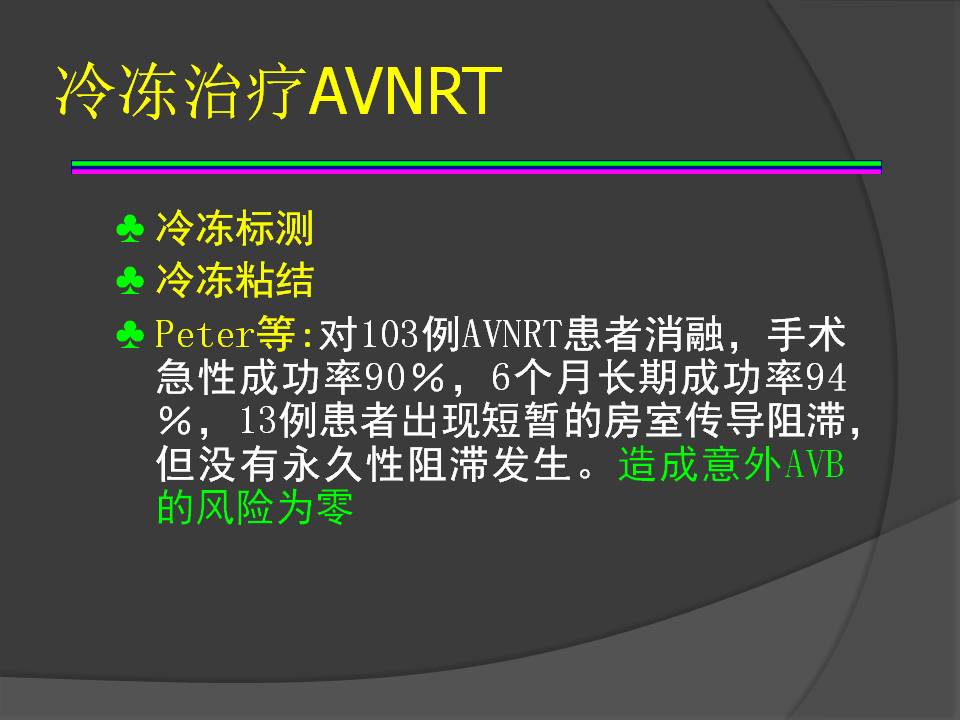 冷冻治疗AVNRT

♣ 冷冻标测
♣ 冷冻粘结
♣ Peter等:对103例AVNRT患者消融，手术急性成功率90%，6个月长期成功率94%，13例患者出现短暂的房室传导阻滞，但没有永久性阻滞发生。造成意外AVB的风险为零